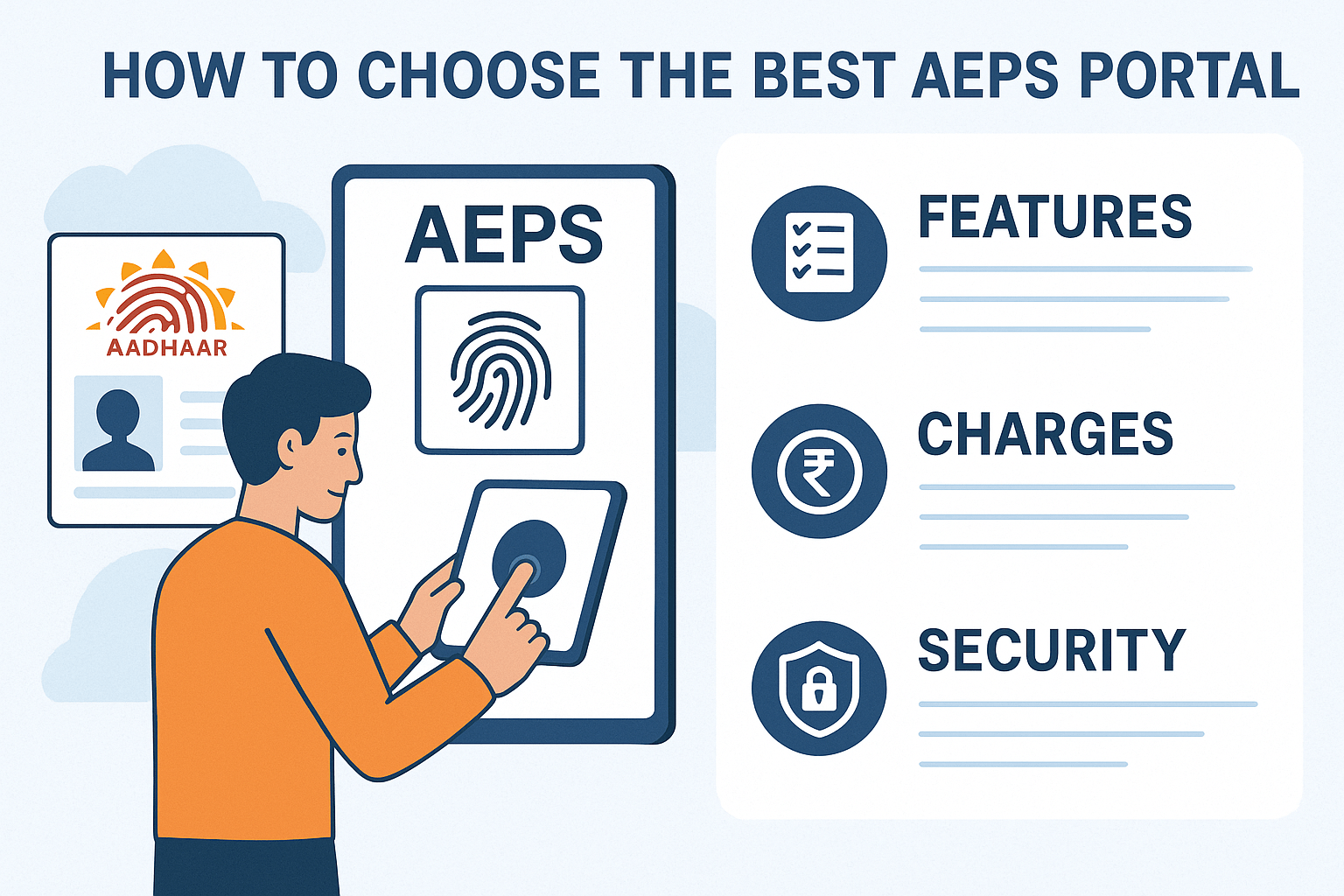 HOW TO CHOOSE THE BEST AEPS PORTAL

AADHAAR

AEPS

FEATURES

CHARGES

SECURITY